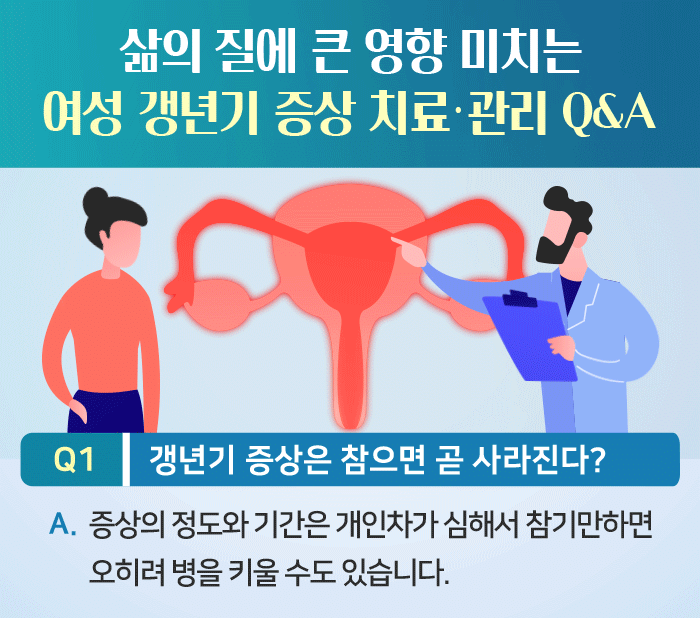 삶의 질에 큰 영향 미치는
여성 갱년기 증상 치료·관리 Q&A

Q1 갱년기 증상은 참으면 곧 사라진다?

A. 증상의 정도와 기간은 개인차가 심해서 참기만하면 오히려 병을 키울 수도 있습니다.